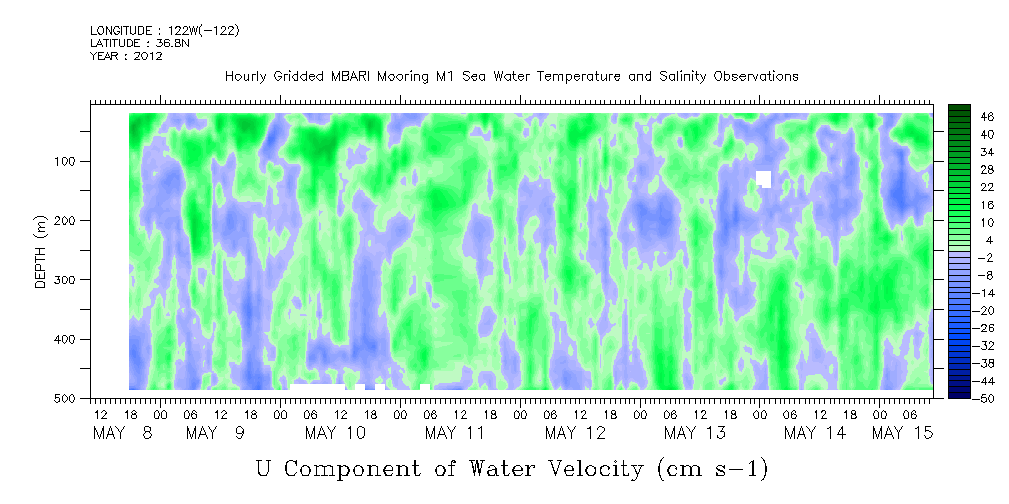 LONGITUDE : 122W(-122)
LATITUDE : 36.8N
YEAR : 2012

Hourly Gridded MBARI Mooring M1 Sea Water Temperature and Salinity Observations

DEPTH (m)
100
200
300
400
500

46
40
34
28
22
16
10
4
-2
-8
-14
-20
-26
-32
-38
-44
-50

12 18 00 06 12 18 00 06 12 18 00 06 12 18 00 06 12 18 00 06 12 18 00 06 12 18 00 06 12 18 00 06
MAY 8 MAY 9 MAY 10 MAY 11 MAY 12 MAY 13 MAY 14 MAY 15

U Component of Water Velocity (cm s-1)